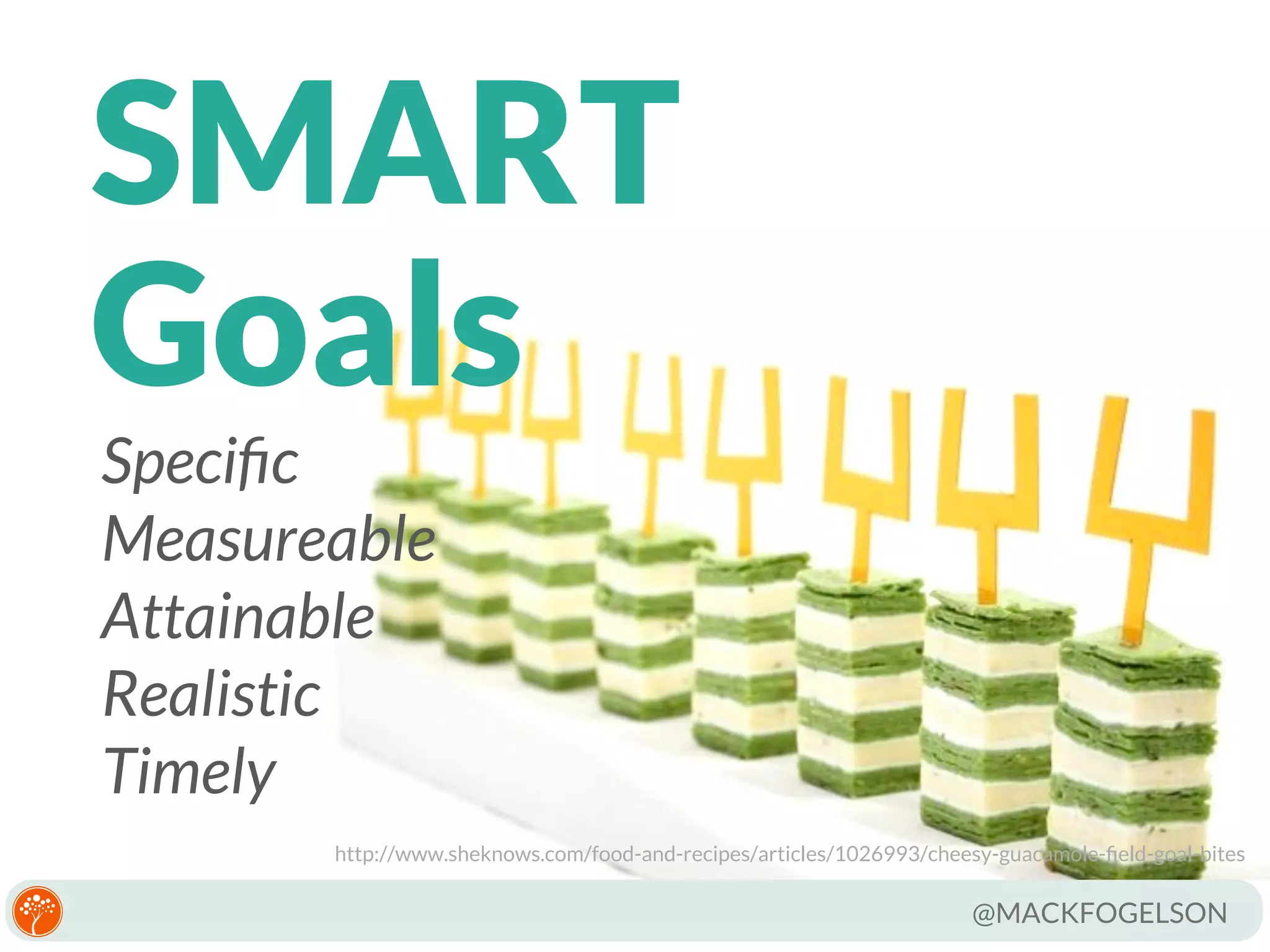 SMART Goals

Specific
Measureable
Attainable
Realistic
Timely

http://www.sheknows.com/food-and-recipes/articles/1026993/cheesy-guacamole-field-goal-bites

@MACKFOGELSON